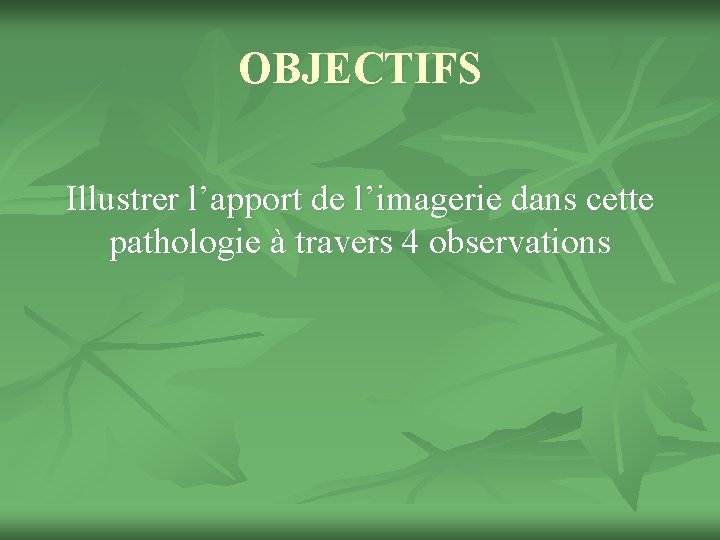 OBJECTIFS

Illustrer l’apport de l’imagerie dans cette pathologie à travers 4 observations